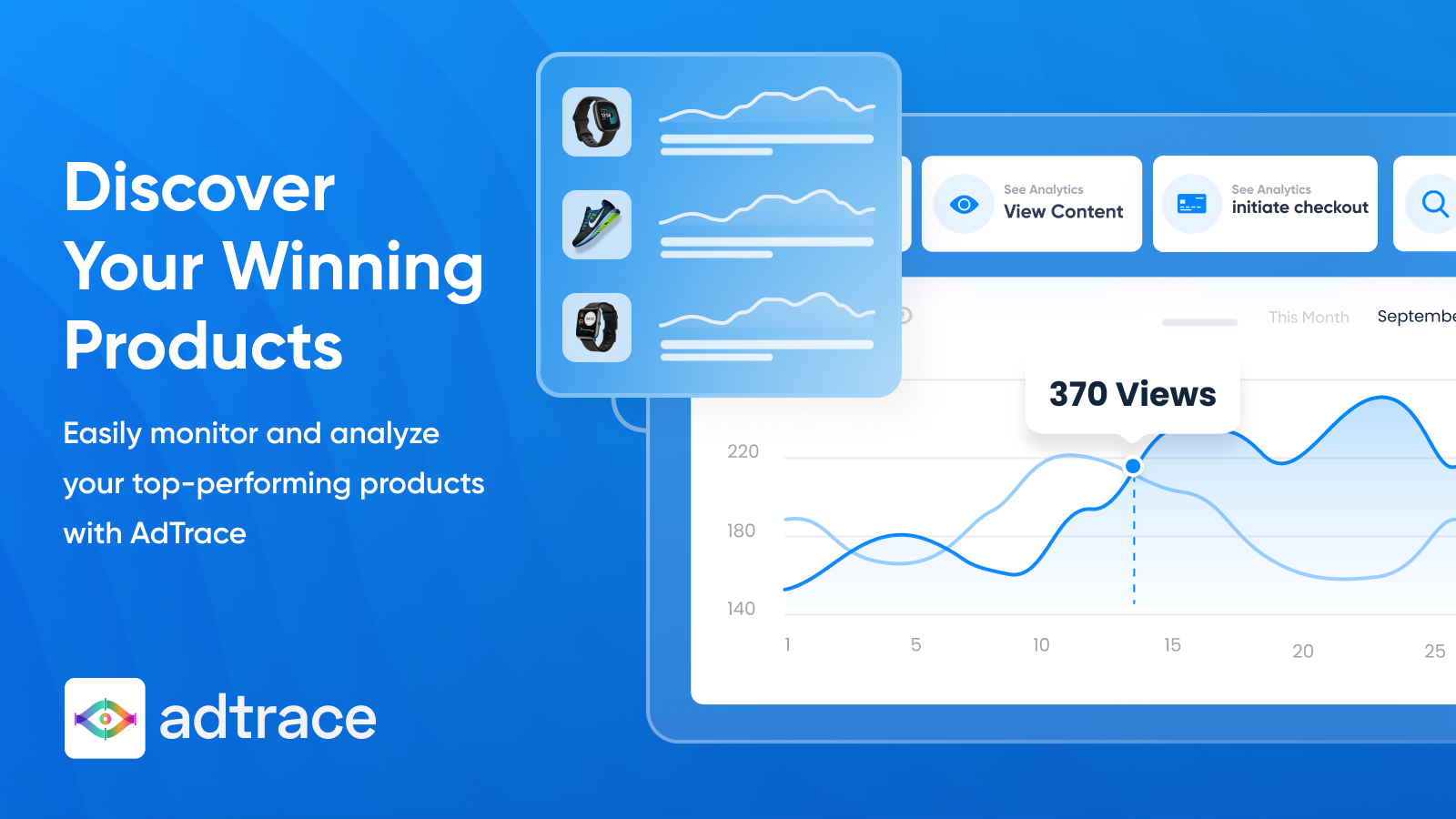 Discover Your Winning Products

Easily monitor and analyze your top-performing products with AdTrace

adtrace

See Analytics
View Content

See Analytics
initiate checkout

This Month

Septembe

370 Views

220
180
140

1
5
10
15
20
25